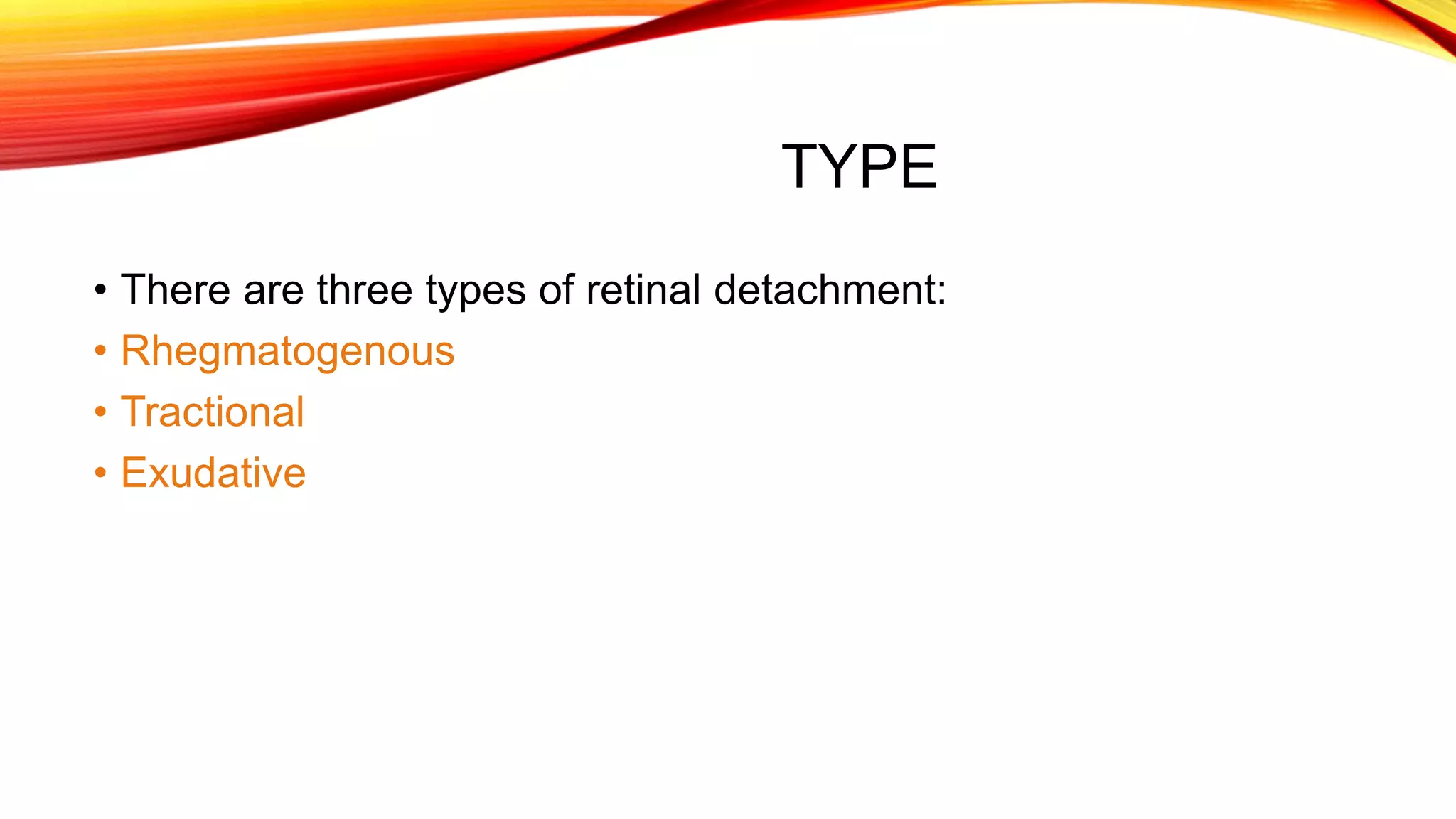 TYPE

• There are three types of retinal detachment:
• Rhegmatogenous
• Tractional
• Exudative